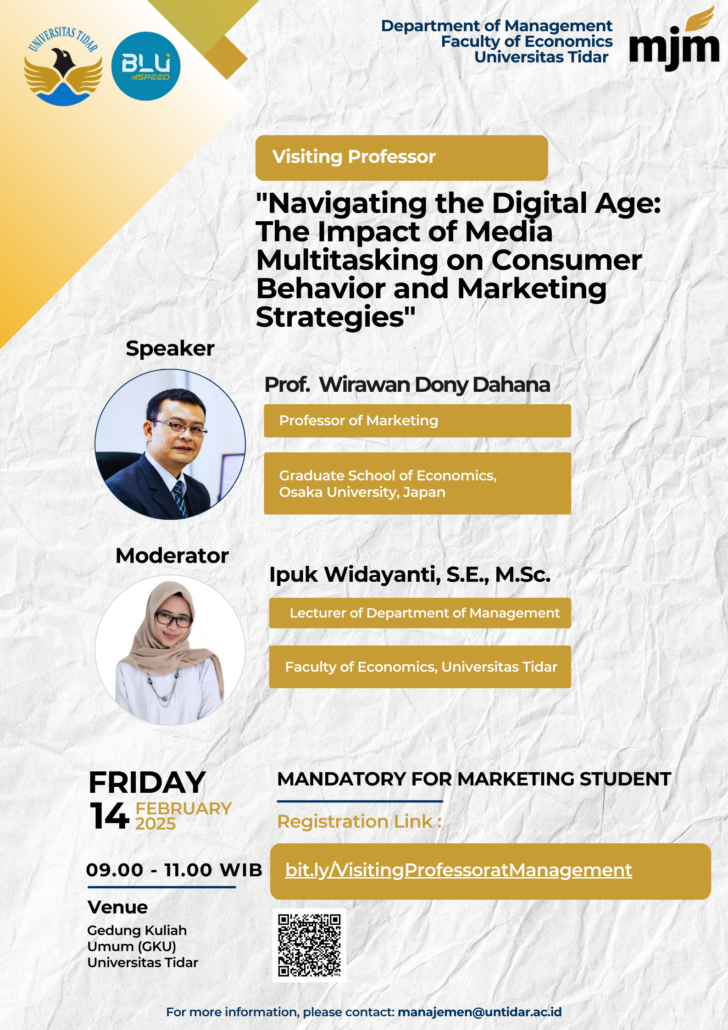 UNIVERSITAS TIDAR

BLU SPEED

Department of Management
Faculty of Economics
Universitas Tidar

mjm

Visiting Professor

"Navigating the Digital Age: The Impact of Media Multitasking on Consumer Behavior and Marketing Strategies"

Speaker

Prof. Wirawan Dony Dahana

Professor of Marketing

Graduate School of Economics, Osaka University, Japan

Moderator

Ipuk Widayanti, S.E., M.Sc.

Lecturer of Department of Management

Faculty of Economics, Universitas Tidar

FRIDAY
14 FEBRUARY 2025

09.00 - 11.00 WIB

Venue
Gedung Kuliah Umum (GKU)
Universitas Tidar

MANDATORY FOR MARKETING STUDENT

Registration Link :

bit.ly/VisitingProfessoratManagement

For more information, please contact: manajemen@untidar.ac.id